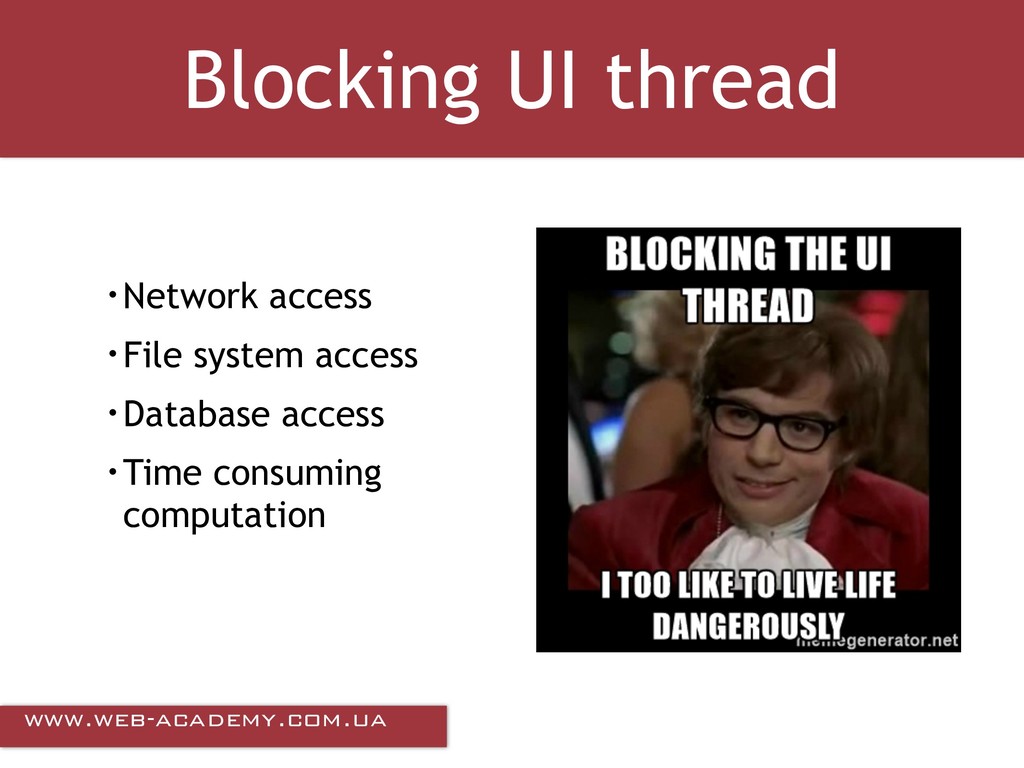 Blocking UI thread

• Network access
• File system access
• Database access
• Time consuming computation

BLOCKING THE UI THREAD

I TOO LIKE TO LIVE LIFE DANGEROUSLY

memegenerator.net

WWW.WEB-ACADEMY.COM.UA